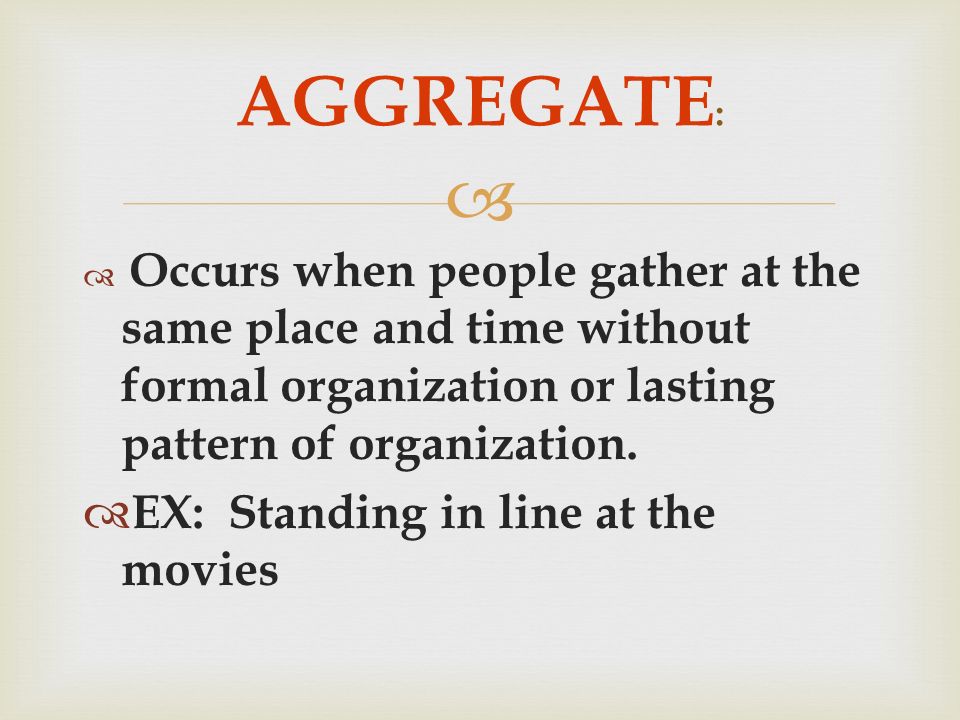 AGGREGATE:

Occurs when people gather at the same place and time without formal organization or lasting pattern of organization.

EX: Standing in line at the movies